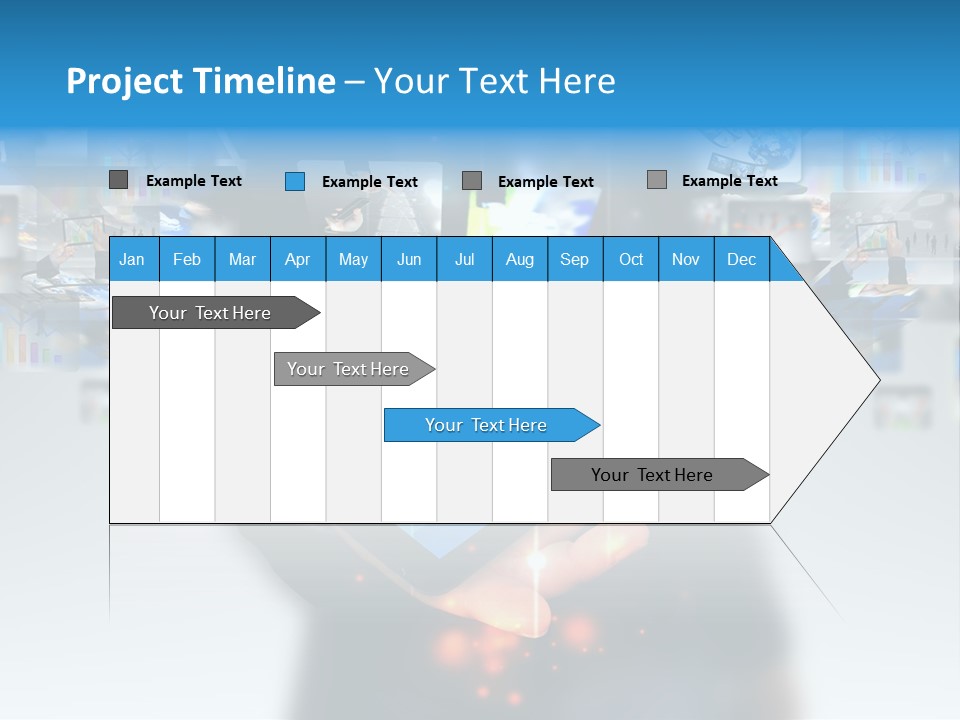 Project Timeline – Your Text Here

Example Text
Example Text
Example Text
Example Text

Jan Feb Mar Apr May Jun Jul Aug Sep Oct Nov Dec

Your Text Here
Your Text Here
Your Text Here
Your Text Here